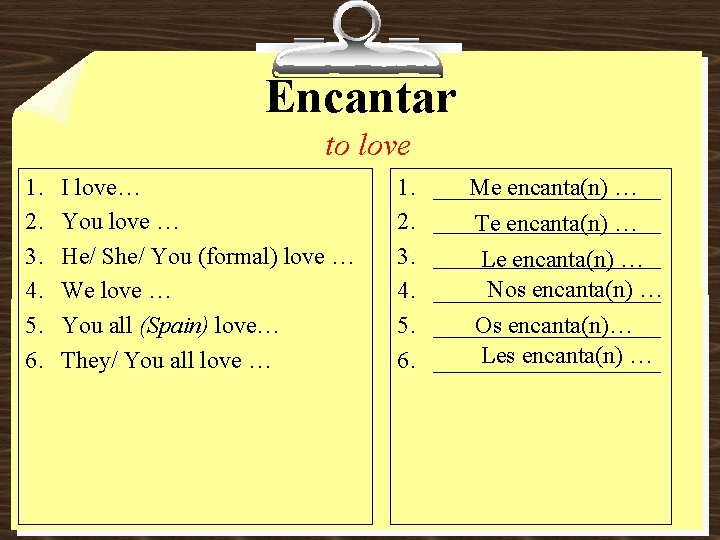 Encantar

to love

1. I love…
2. You love …
3. He/ She/ You (formal) love …
4. We love …
5. You all (Spain) love…
6. They/ You all love …

1. Me encanta(n) …
2. Te encanta(n) …
3. Le encanta(n) …
4. Nos encanta(n) …
5. Os encanta(n)…
6. Les encanta(n) …